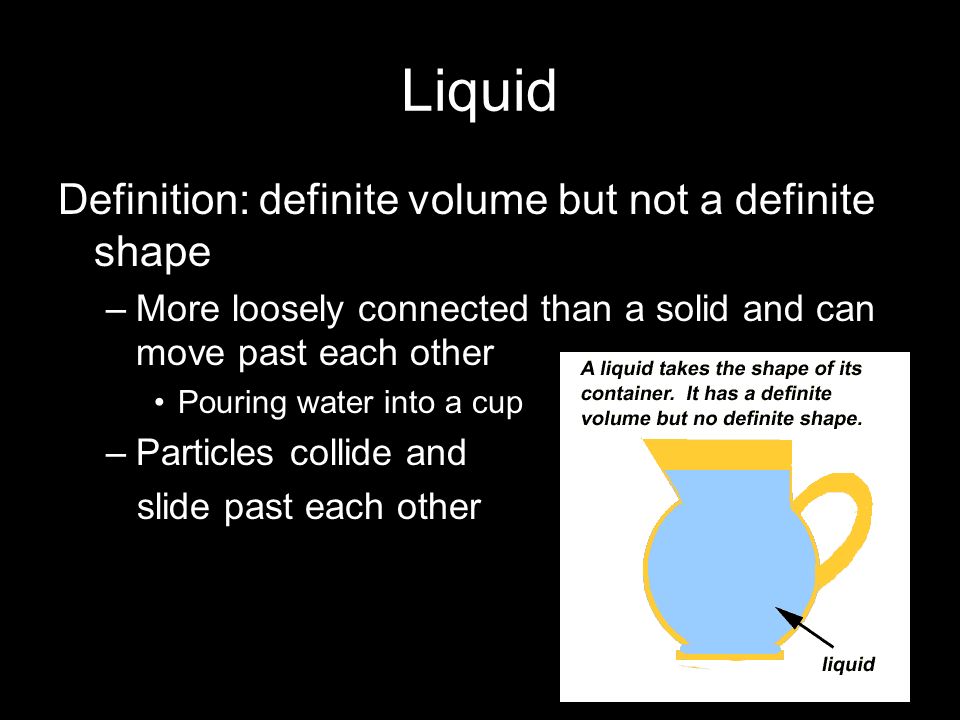 Liquid

Definition: definite volume but not a definite shape

– More loosely connected than a solid and can move past each other

• Pouring water into a cup

– Particles collide and slide past each other

A liquid takes the shape of its container. It has a definite volume but no definite shape.

liquid